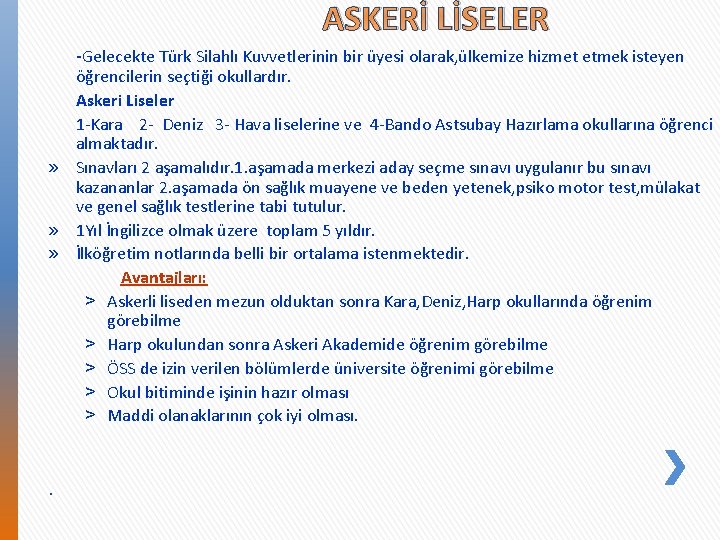 ASKERİ LİSELER

-Gelecekte Türk Silahlı Kuvvetlerinin bir üyesi olarak,ülkemize hizmet etmek isteyen öğrencilerin seçtiği okullardır.

Askeri Liseler

1-Kara 2- Deniz 3- Hava liselerine ve 4-Bando Astsubay Hazırlama okullarına öğrenci almaktadır.

» Sınavları 2 aşamalıdır.1.aşamada merkezi aday seçme sınavı uygulanır bu sınavı kazananlar 2.aşamada ön sağlık muayene ve beden yetenek,psiko motor test,mülakat ve genel sağlık testlerine tabi tutulur.

» 1Yıl İngilizce olmak üzere toplam 5 yıldır.

» İlköğretim notlarında belli bir ortalama istenmektedir.

Avantajları:

> Askerli liseden mezun olduktan sonra Kara,Deniz,Harp okullarında öğrenim görebilme

> Harp okulundan sonra Askeri Akademide öğrenim görebilme

> ÖSS de izin verilen bölümlerde üniversite öğrenimi görebilme

> Okul bitiminde işinin hazır olması

> Maddi olanaklarının çok iyi olması.

.